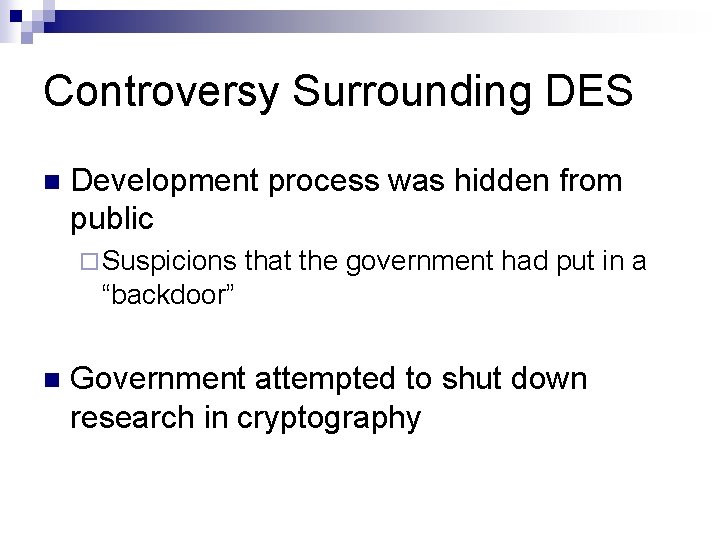 Controversy Surrounding DES

Development process was hidden from public

Suspicions that the government had put in a “backdoor”

Government attempted to shut down research in cryptography